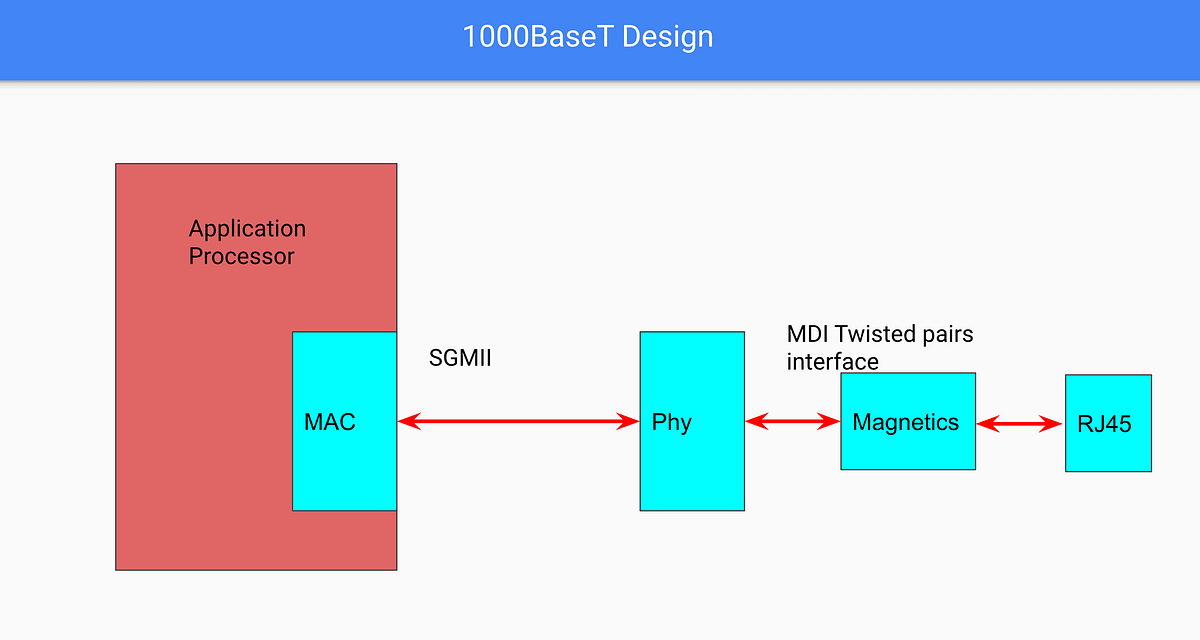 1000BaseT Design

Application Processor

MAC

SGMII

Phy

MDI Twisted pairs interface

Magnetics

RJ45